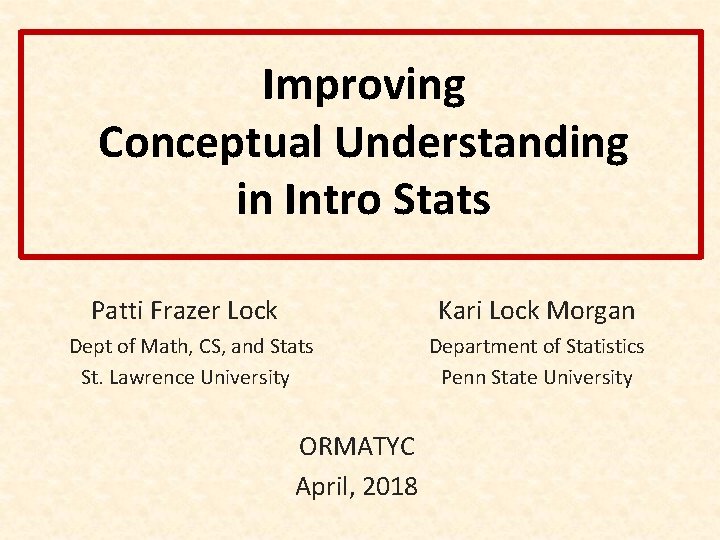 Improving
Conceptual Understanding
in Intro Stats

Patti Frazer Lock
Dept of Math, CS, and Stats
St. Lawrence University

Kari Lock Morgan
Department of Statistics
Penn State University

ORMATYC
April, 2018